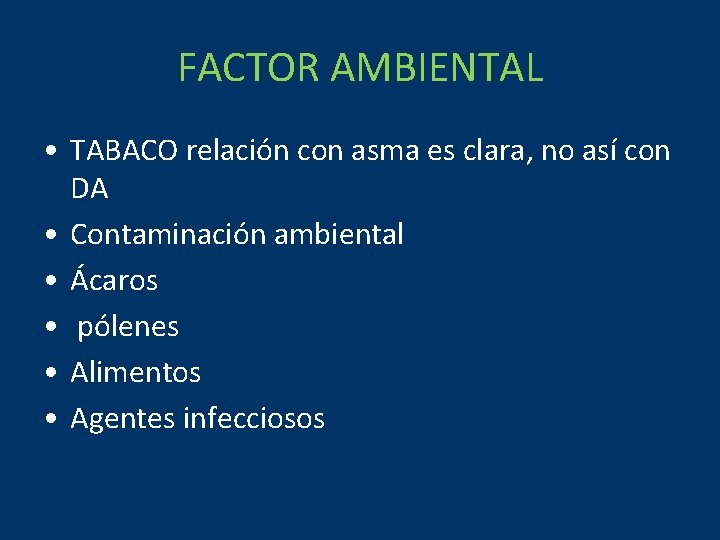 FACTOR AMBIENTAL

• TABACO relación con asma es clara, no así con DA
• Contaminación ambiental
• Ácaros
• pólenes
• Alimentos
• Agentes infecciosos